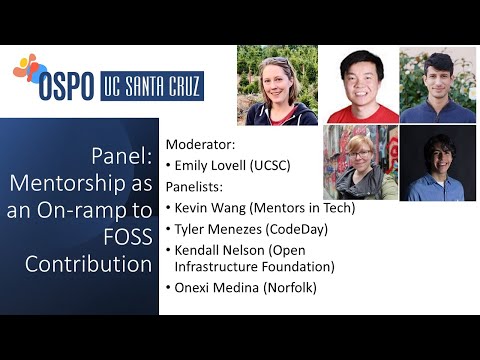 OSPO UC SANTA CRUZ

Panel: Mentorship as an On-ramp to FOSS Contribution

Moderator:
• Emily Lovell (UCSC)
Panelists:
• Kevin Wang (Mentors in Tech)
• Tyler Menezes (CodeDay)
• Kendall Nelson (Open Infrastructure Foundation)
• Onexi Medina (Norfolk)